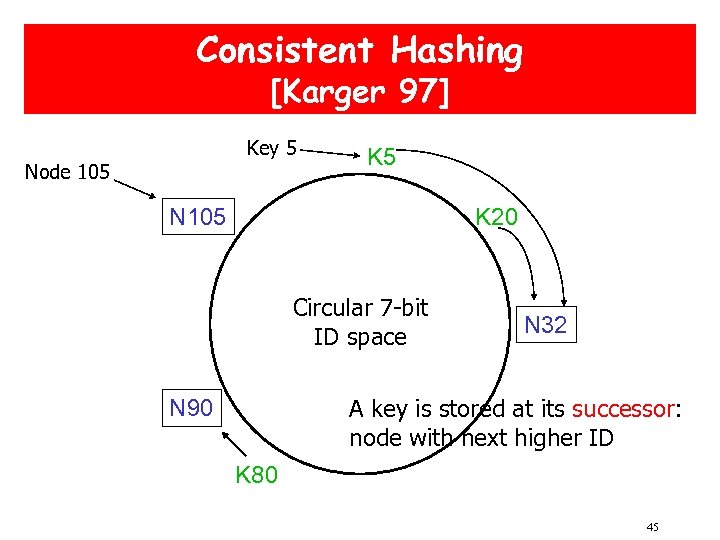 Consistent Hashing
[Karger 97]

Key 5
K5
Node 105
N105
K20
Circular 7-bit ID space
N32
N90
A key is stored at its successor: node with next higher ID
K80

45